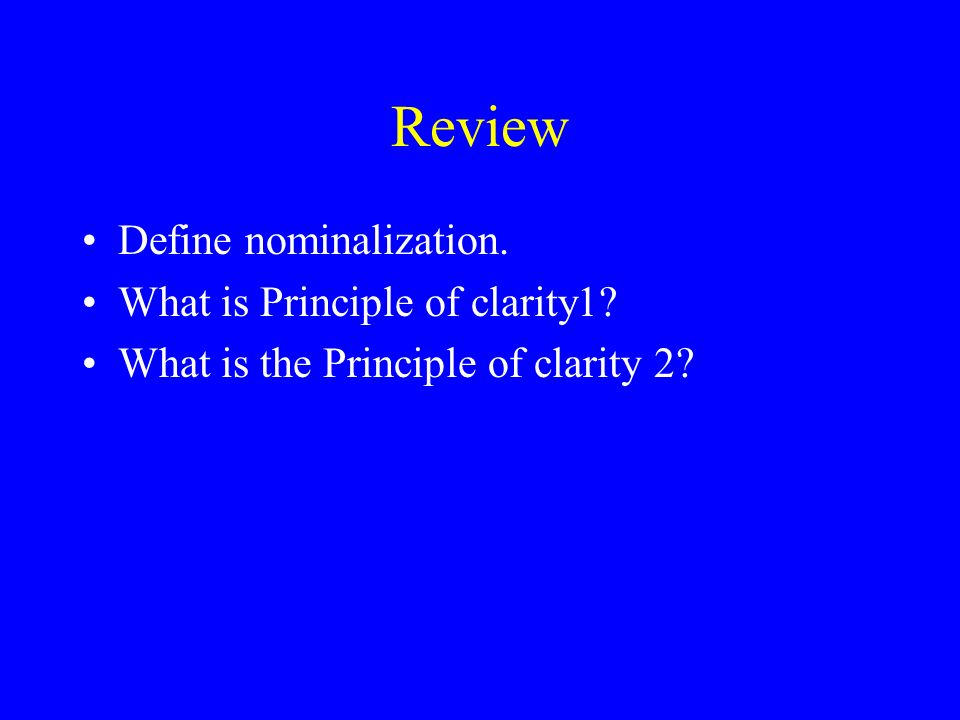 Review

• Define nominalization.
• What is Principle of clarity1?
• What is the Principle of clarity 2?